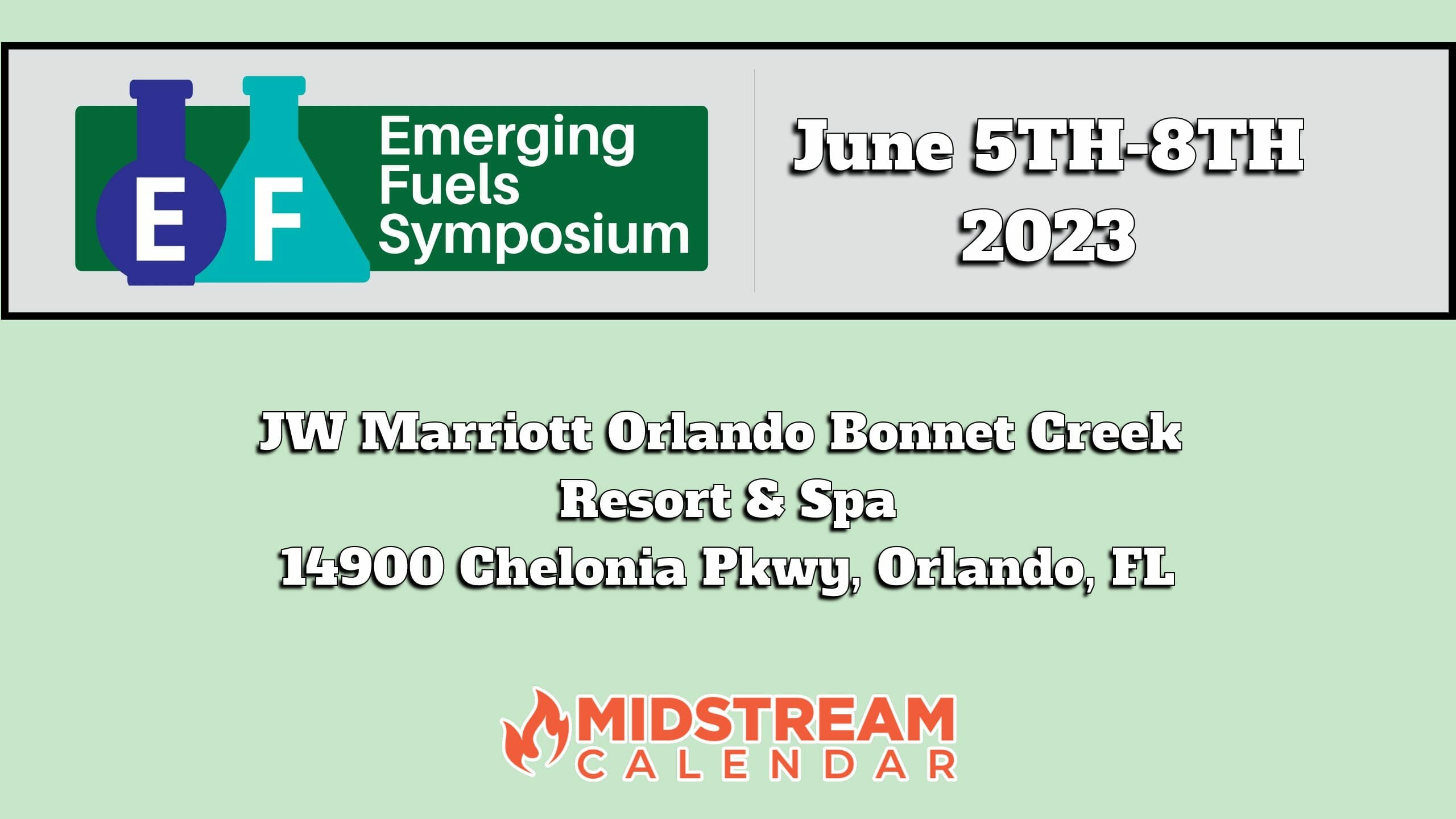 E F
Emerging Fuels Symposium

June 5TH-8TH 2023

JW Marriott Orlando Bonnet Creek Resort & Spa
14900 Chelonia Pkwy, Orlando, FL

MIDSTREAM CALENDAR